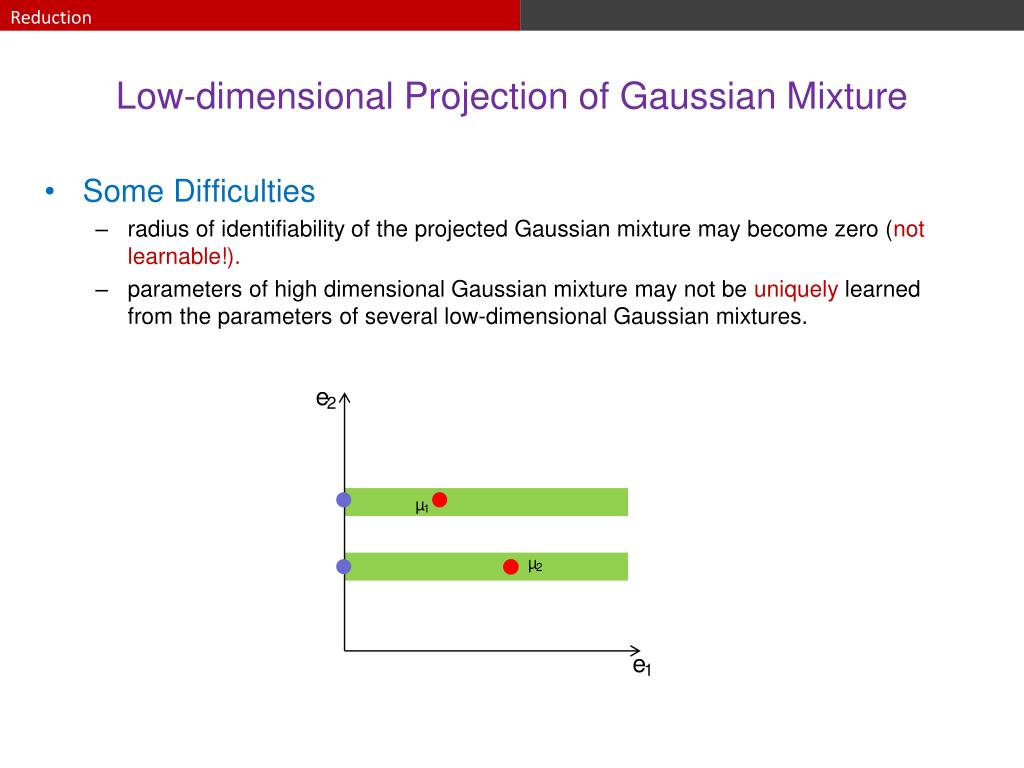 Reduction

Low-dimensional Projection of Gaussian Mixture

• Some Difficulties
  – radius of identifiability of the projected Gaussian mixture may become zero (not learnable!).
  – parameters of high dimensional Gaussian mixture may not be uniquely learned from the parameters of several low-dimensional Gaussian mixtures.

$e_2$

$\mu_1$

$\mu_2$

$e_1$